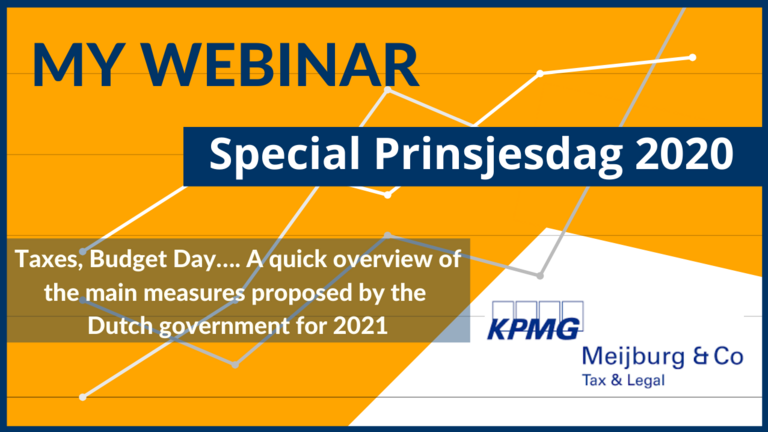 MY WEBINAR

Special Prinsjesdag 2020

Taxes, Budget Day…. A quick overview of the main measures proposed by the Dutch government for 2021

KPMG

Meijburg & Co
Tax & Legal